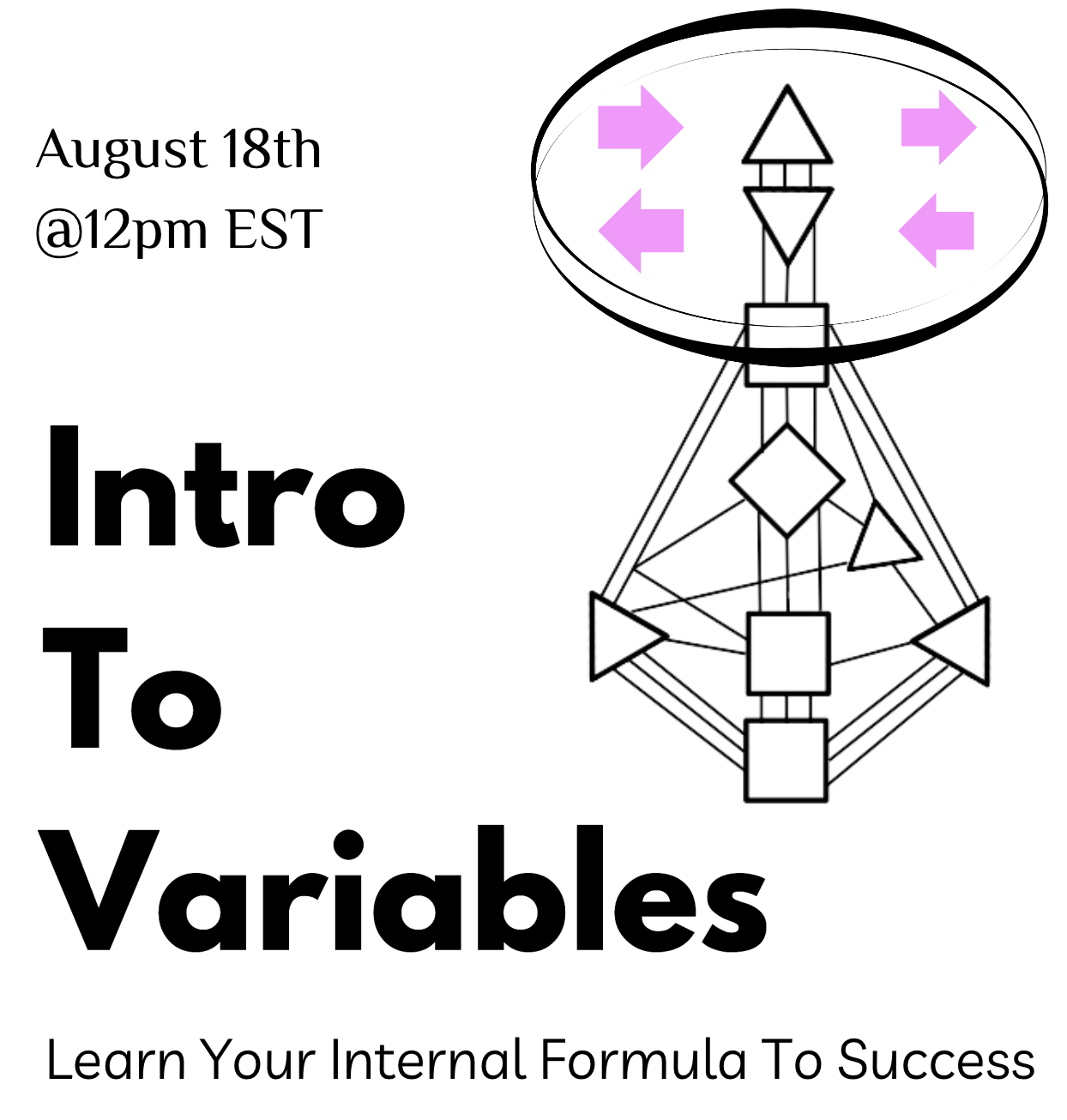 August 18th
@12pm EST

Intro
To
Variables

Learn Your Internal Formula To Success